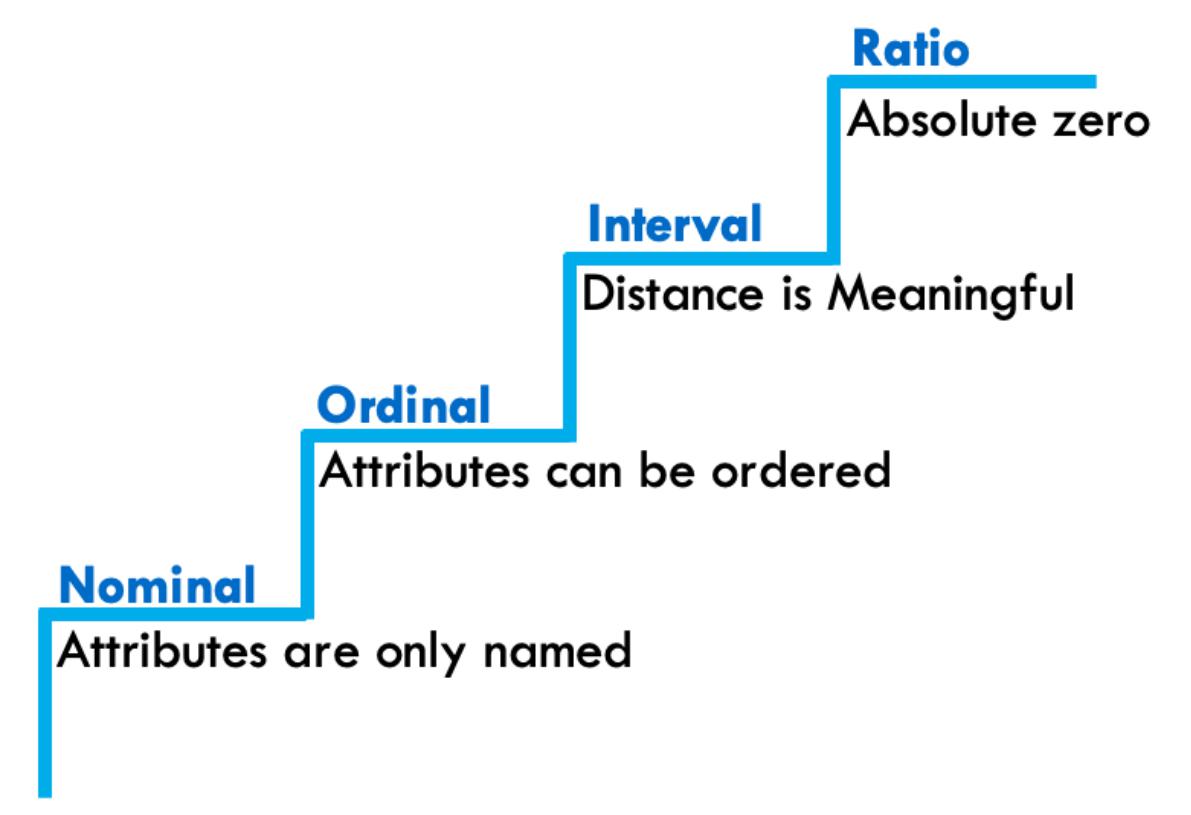 Ratio
Absolute zero

Interval
Distance is Meaningful

Ordinal
Attributes can be ordered

Nominal
Attributes are only named